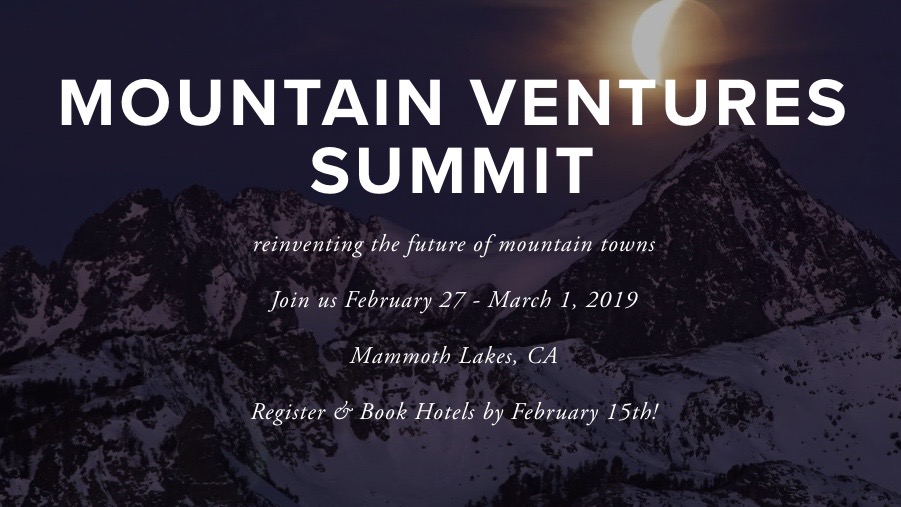 MOUNTAIN VENTURES SUMMIT

reinventing the future of mountain towns

Join us February 27 - March 1, 2019

Mammoth Lakes, CA

Register & Book Hotels by February 15th!